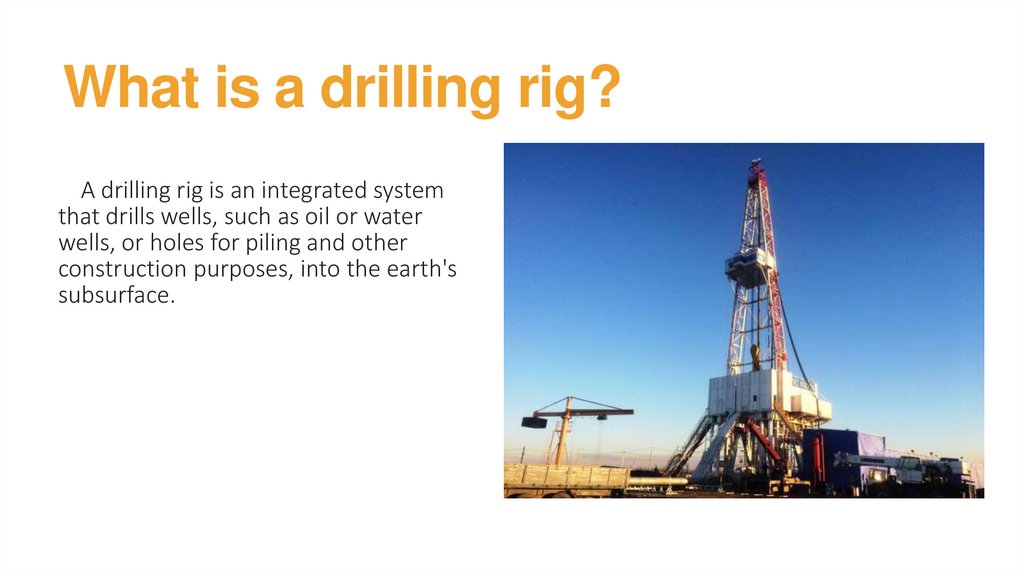 What is a drilling rig?

A drilling rig is an integrated system that drills wells, such as oil or water wells, or holes for piling and other construction purposes, into the earth's subsurface.